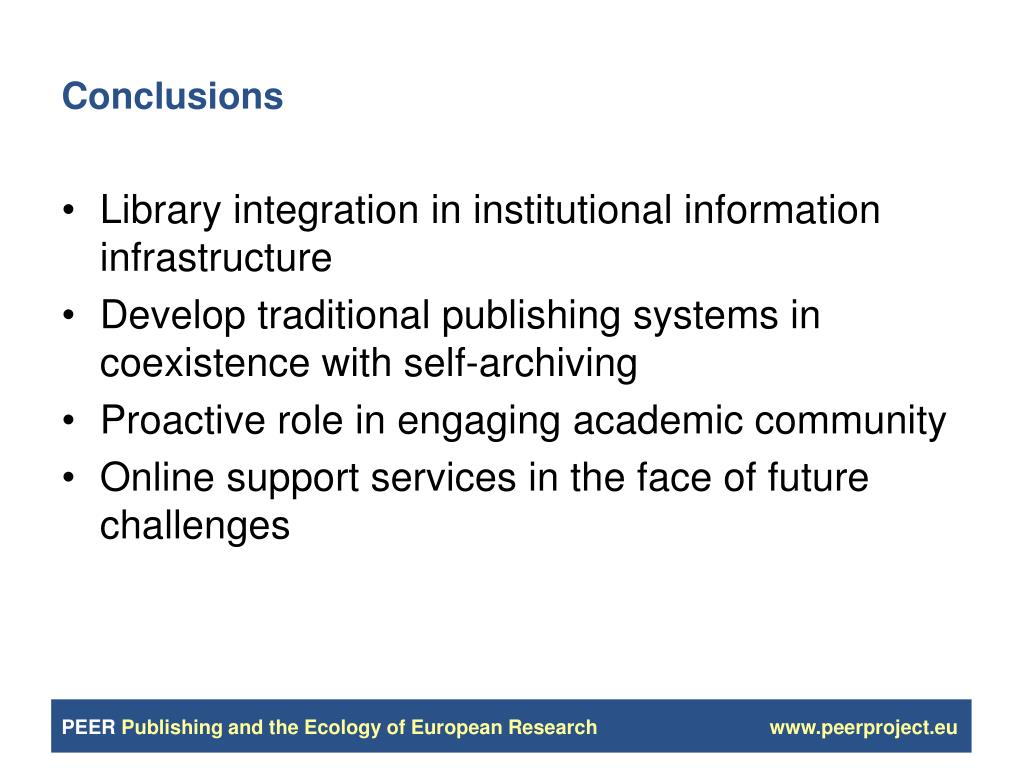 Conclusions

• Library integration in institutional information infrastructure
• Develop traditional publishing systems in coexistence with self-archiving
• Proactive role in engaging academic community
• Online support services in the face of future challenges

PEER Publishing and the Ecology of European Research www.peerproject.eu